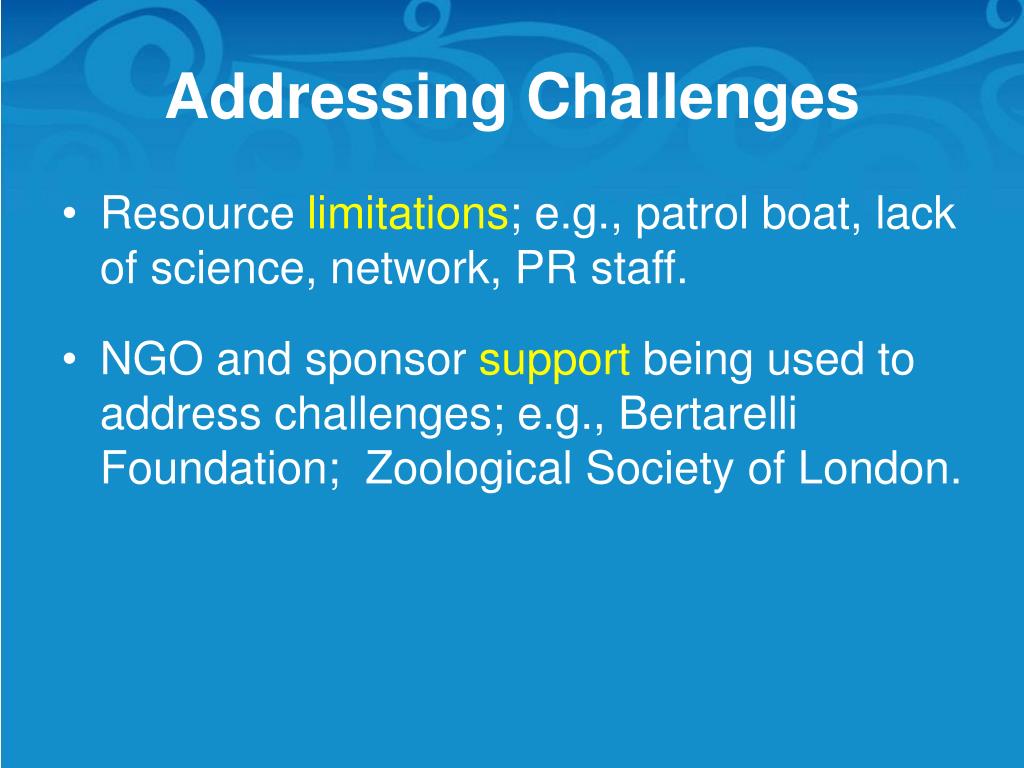 Addressing Challenges

• Resource limitations; e.g., patrol boat, lack of science, network, PR staff.

• NGO and sponsor support being used to address challenges; e.g., Bertarelli Foundation;  Zoological Society of London.